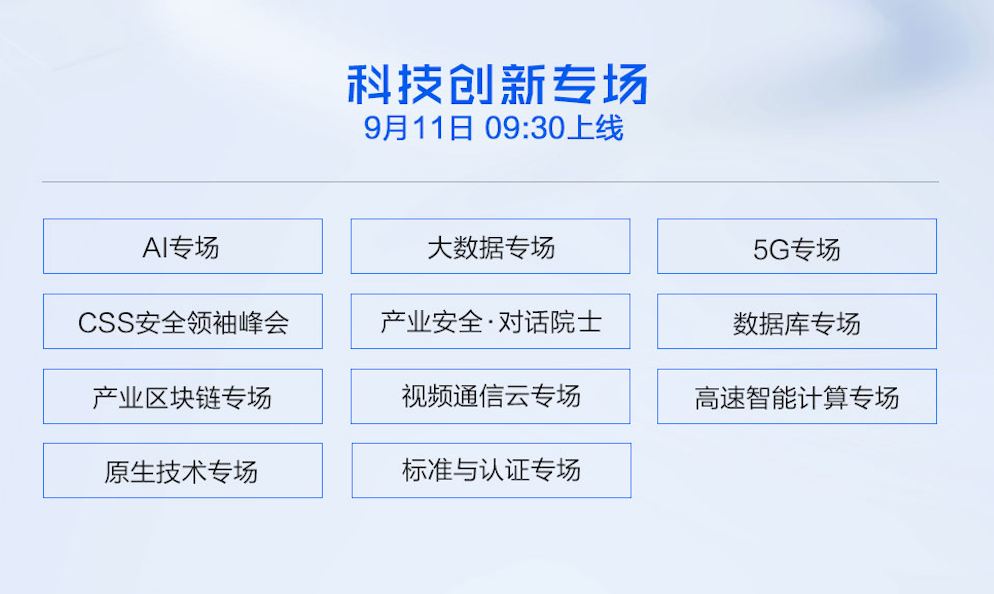 科技创新专场
9月11日 09:30上线

AI专场
大数据专场
5G专场
CSS安全领袖峰会
产业安全·对话院士
数据库专场
产业区块链专场
视频通信云专场
高速智能计算专场
原生技术专场
标准与认证专场